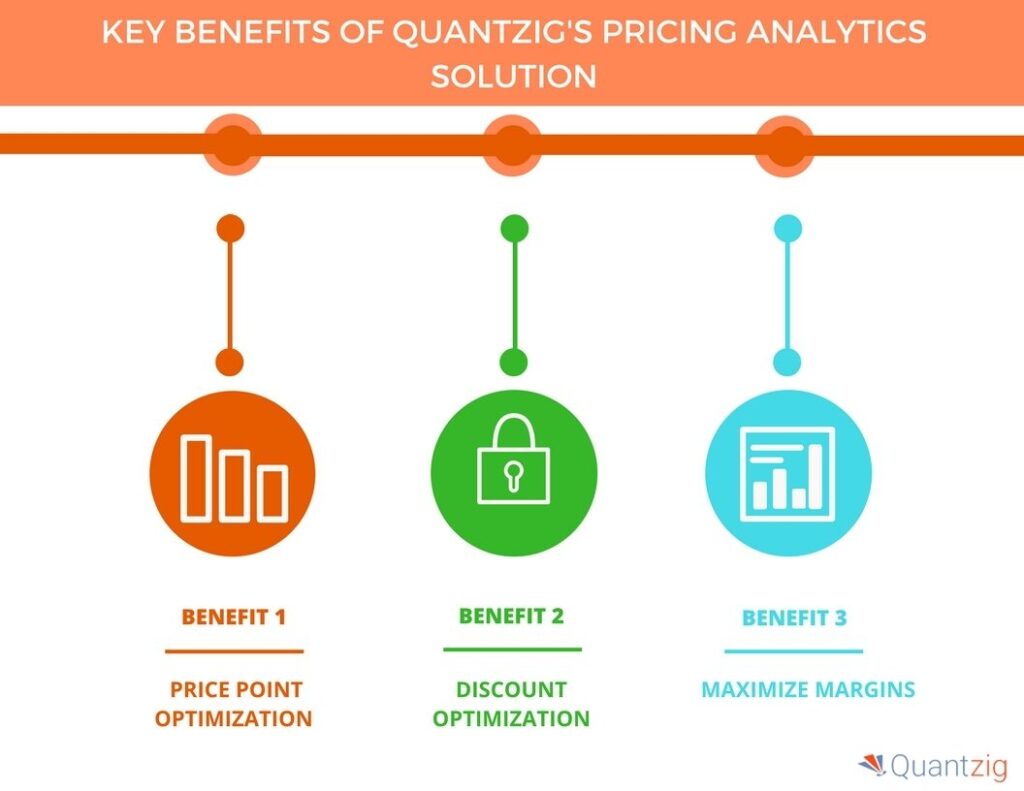 KEY BENEFITS OF QUANTZIG'S PRICING ANALYTICS SOLUTION

BENEFIT 1

PRICE POINT OPTIMIZATION

BENEFIT 2

DISCOUNT OPTIMIZATION

BENEFIT 3

MAXIMIZE MARGINS

Quantzig